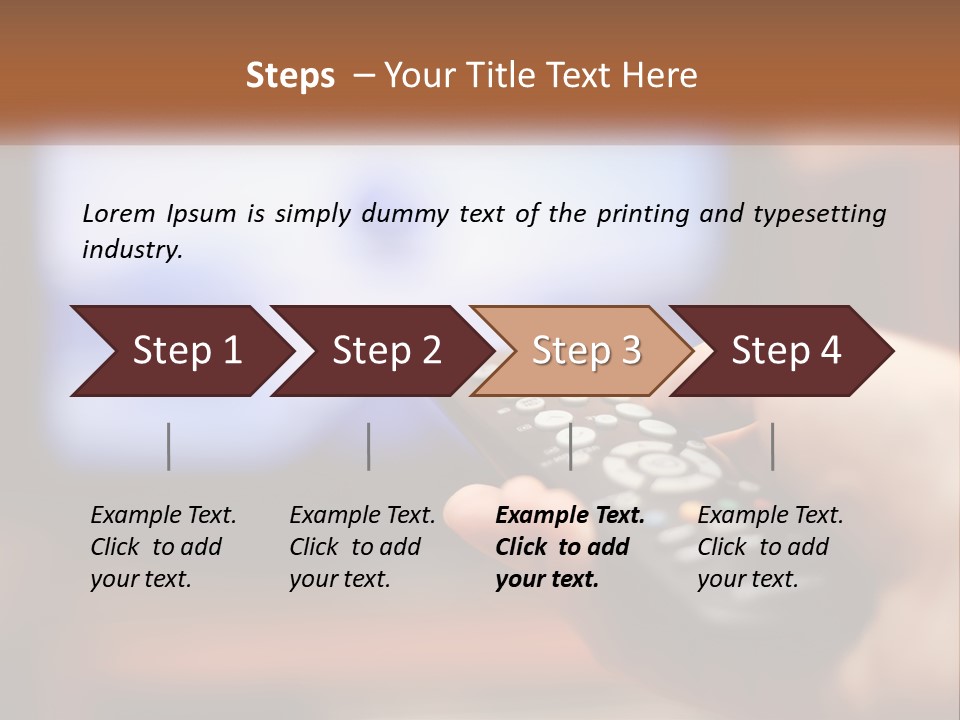 Steps – Your Title Text Here

Lorem Ipsum is simply dummy text of the printing and typesetting industry.

Step 1

Step 2

Step 3

Step 4

Example Text. Click to add your text.

Example Text. Click to add your text.

Example Text. Click to add your text.

Example Text. Click to add your text.